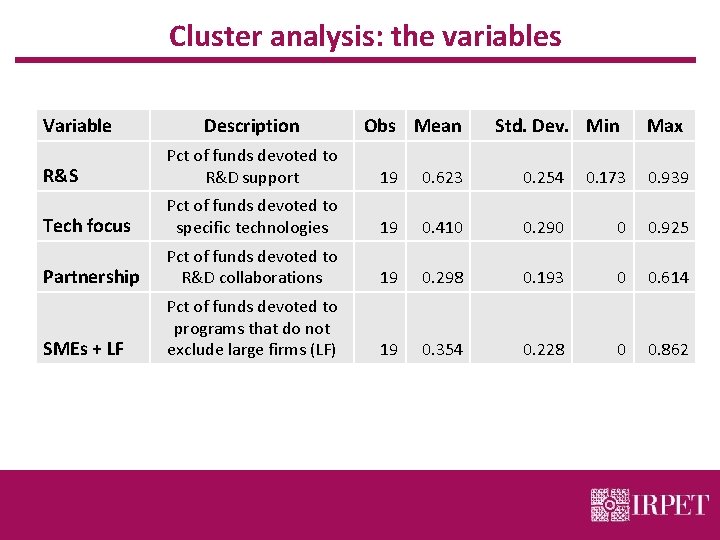 Cluster analysis: the variables

| Variable | Description | Obs | Mean | Std. Dev. | Min | Max |
|---|---|---|---|---|---|---|
| R&S | Pct of funds devoted to R&D support | 19 | 0.623 | 0.254 | 0.173 | 0.939 |
| Tech focus | Pct of funds devoted to specific technologies | 19 | 0.410 | 0.290 | 0 | 0.925 |
| Partnership | Pct of funds devoted to R&D collaborations | 19 | 0.298 | 0.193 | 0 | 0.614 |
| SMEs + LF | Pct of funds devoted to programs that do not exclude large firms (LF) | 19 | 0.354 | 0.228 | 0 | 0.862 |

IRPET